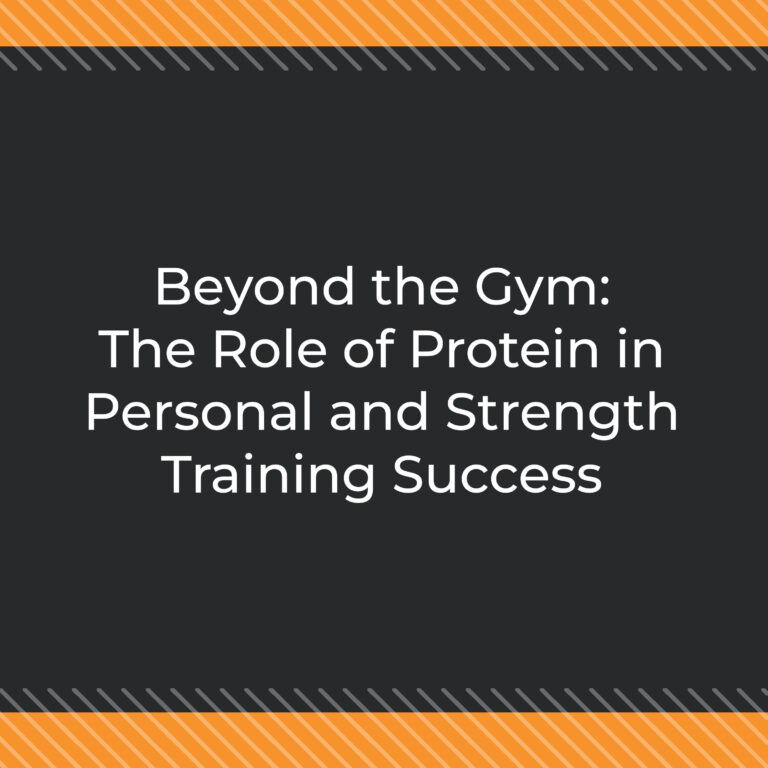 Beyond the Gym:
The Role of Protein in Personal and Strength Training Success